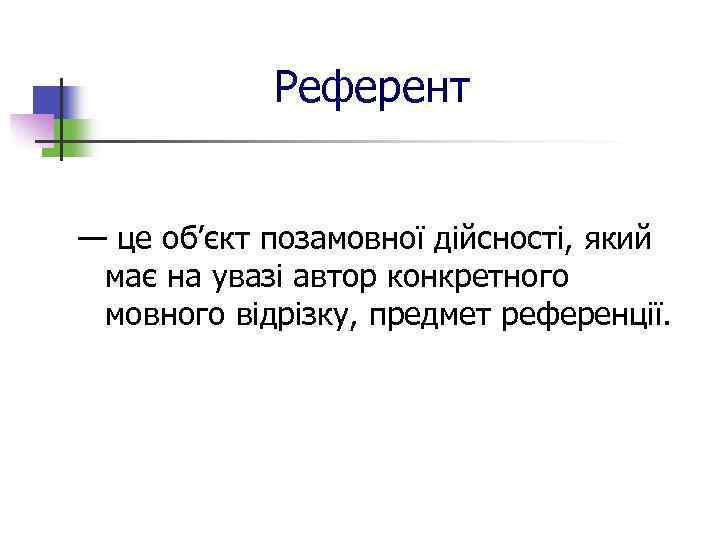 Референт

— це об’єкт позамовної дійсності, який має на увазі автор конкретного мовного відрізку, предмет референції.